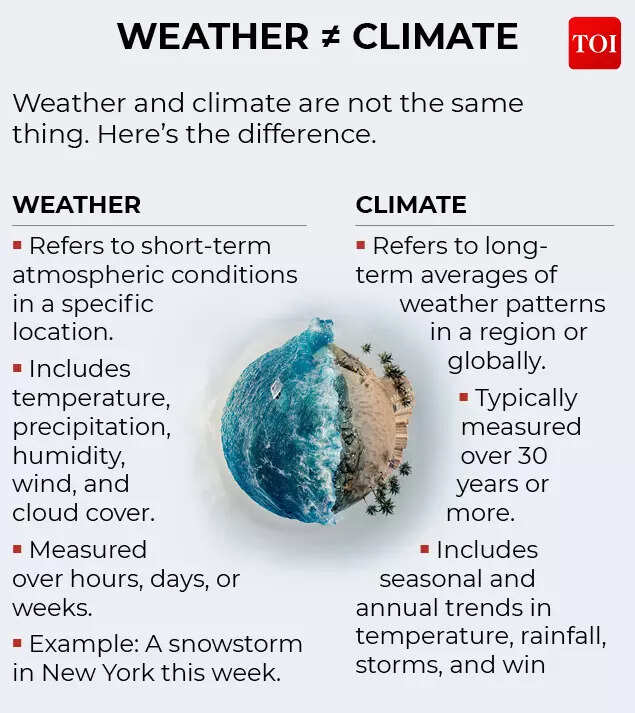 WEATHER ≠ CLIMATE

TOI

Weather and climate are not the same thing. Here's the difference.

WEATHER

▪ Refers to short-term atmospheric conditions in a specific location.

▪ Includes temperature, precipitation, humidity, wind, and cloud cover.

▪ Measured over hours, days, or weeks.

▪ Example: A snowstorm in New York this week.

CLIMATE

▪ Refers to long-term averages of weather patterns in a region or globally.

▪ Typically measured over 30 years or more.

▪ Includes seasonal and annual trends in temperature, rainfall, storms, and win